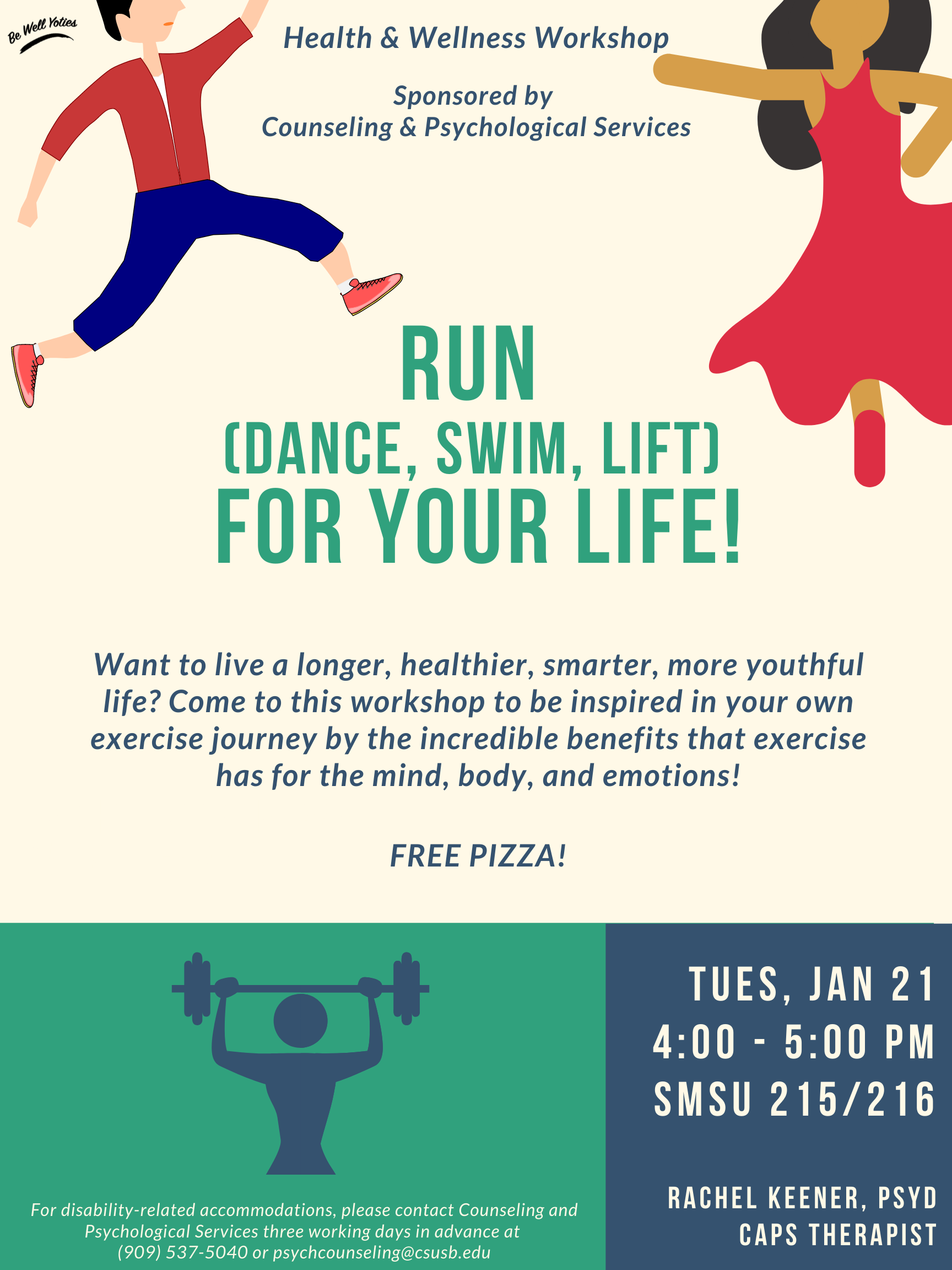 Be Well Yoties

Health & Wellness Workshop

Sponsored by
Counseling & Psychological Services

RUN
(DANCE, SWIM, LIFT)
FOR YOUR LIFE!

Want to live a longer, healthier, smarter, more youthful life? Come to this workshop to be inspired in your own exercise journey by the incredible benefits that exercise has for the mind, body, and emotions!

FREE PIZZA!

For disability-related accommodations, please contact Counseling and Psychological Services three working days in advance at (909) 537-5040 or psychcounseling@csusb.edu

TUES, JAN 21
4:00 - 5:00 PM
SMSU 215/216

RACHEL KEENER, PSYD
CAPS THERAPIST